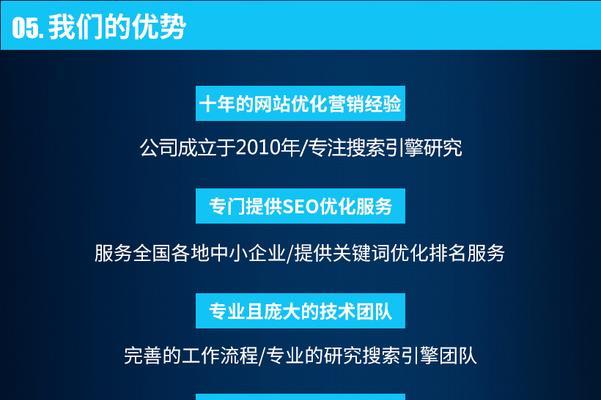 05. 我们的优势

十年的网站优化营销经验

公司成立于2010年/专注搜索引擎研究

专门提供SEO优化服务

服务全国各地中小企业/提供关键词优化排名服务

专业且庞大的技术团队

完善的工作流程/专业的研究搜索引擎团队